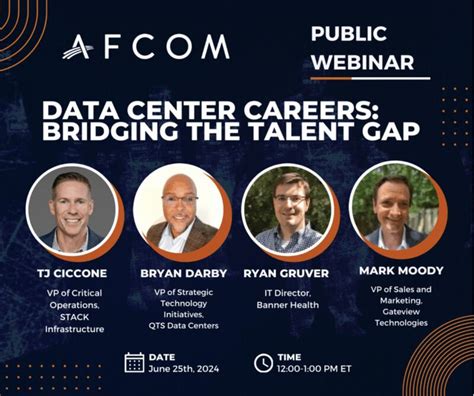 AFCOM

PUBLIC WEBINAR

DATA CENTER CAREERS: BRIDGING THE TALENT GAP

TJ CICCONE
VP of Critical Operations, STACK Infrastructure

BRYAN DARBY
VP of Strategic Technology Initiatives, QTS Data Centers

RYAN GRUVER
IT Director, Banner Health

MARK MOODY
VP of Sales and Marketing, Gateview Technologies

DATE
June 25th, 2024

TIME
12:00-1:00 PM ET